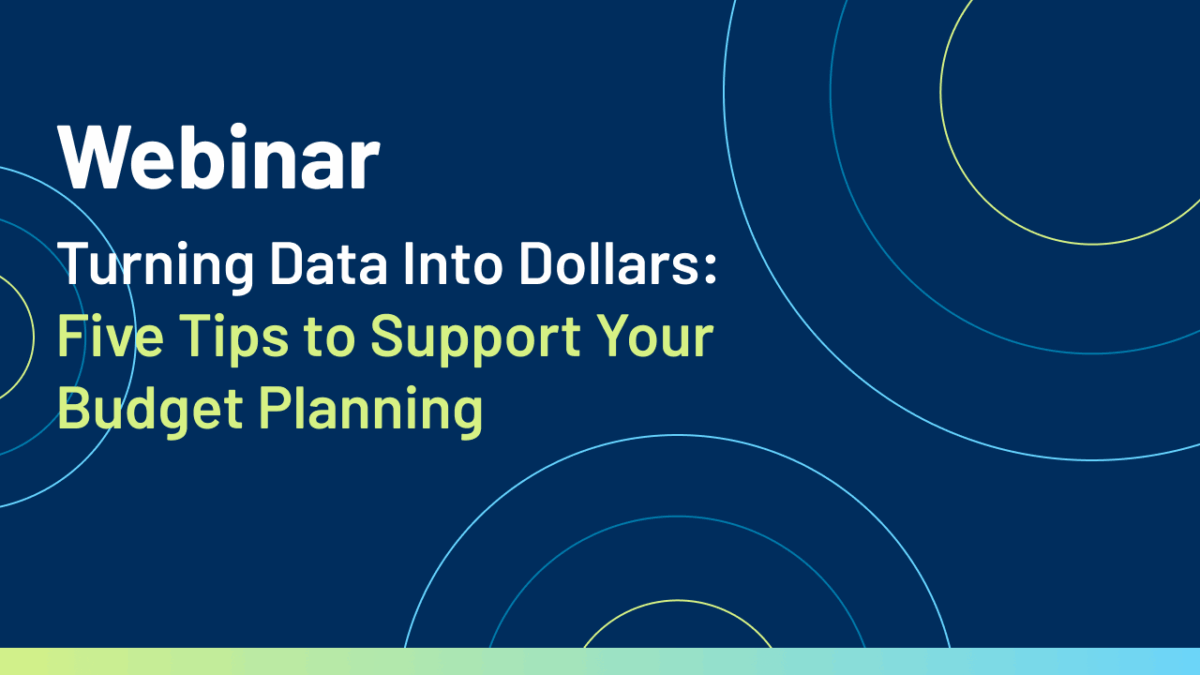 Webinar

Turning Data Into Dollars: Five Tips to Support Your Budget Planning